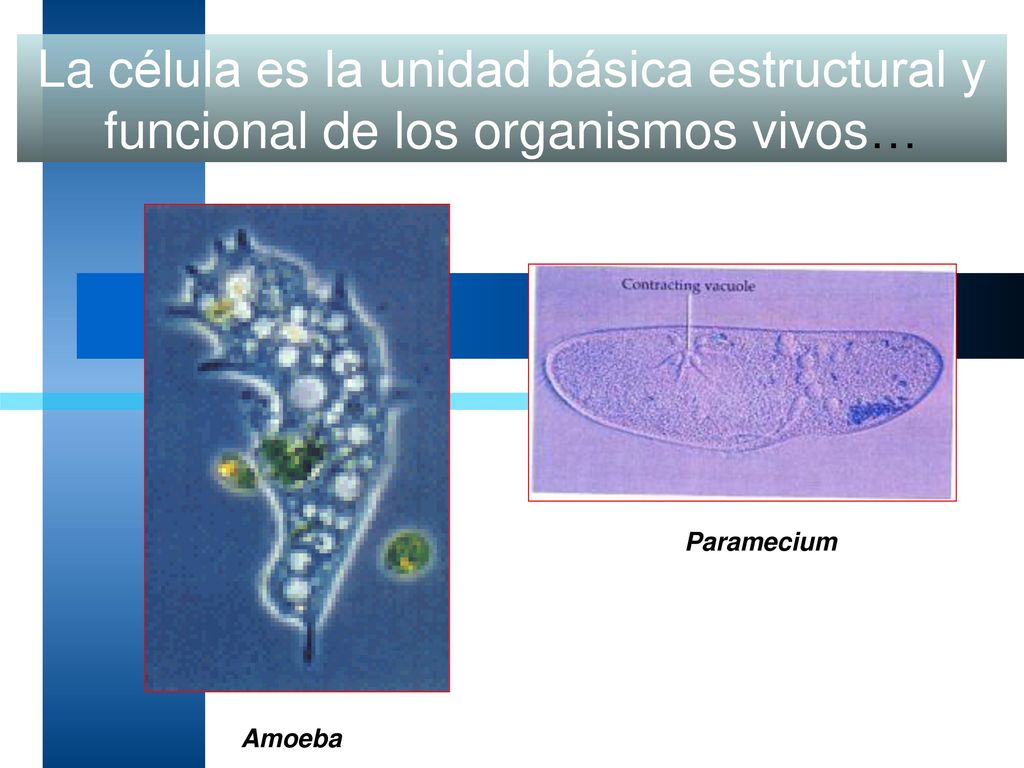 La célula es la unidad básica estructural y funcional de los organismos vivos…

Contracting vacuole

Paramecium

Amoeba